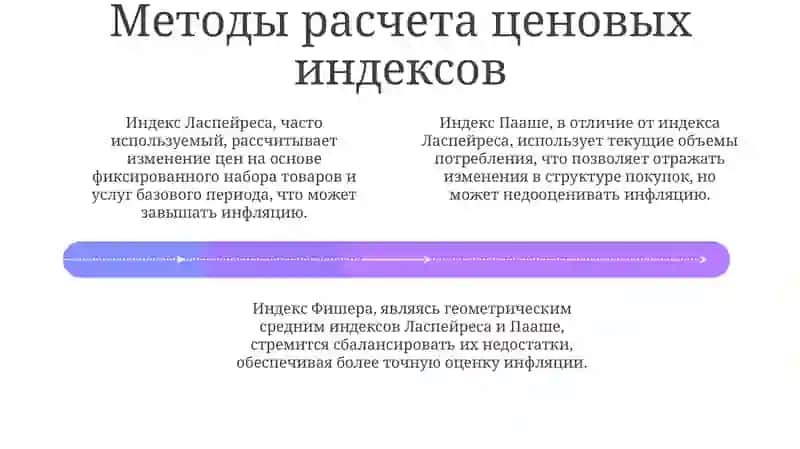 Методы расчета ценовых индексов

Индекс Ласпейреса, часто используемый, рассчитывает изменение цен на основе фиксированного набора товаров и услуг базового периода, что может завышать инфляцию.

Индекс Пааше, в отличие от индекса Ласпейреса, использует текущие объемы потребления, что позволяет отражать изменения в структуре покупок, но может недооценивать инфляцию.

Индекс Фишера, являясь геометрическим средним индексов Ласпейреса и Пааше, стремится сбалансировать их недостатки, обеспечивая более точную оценку инфляции.